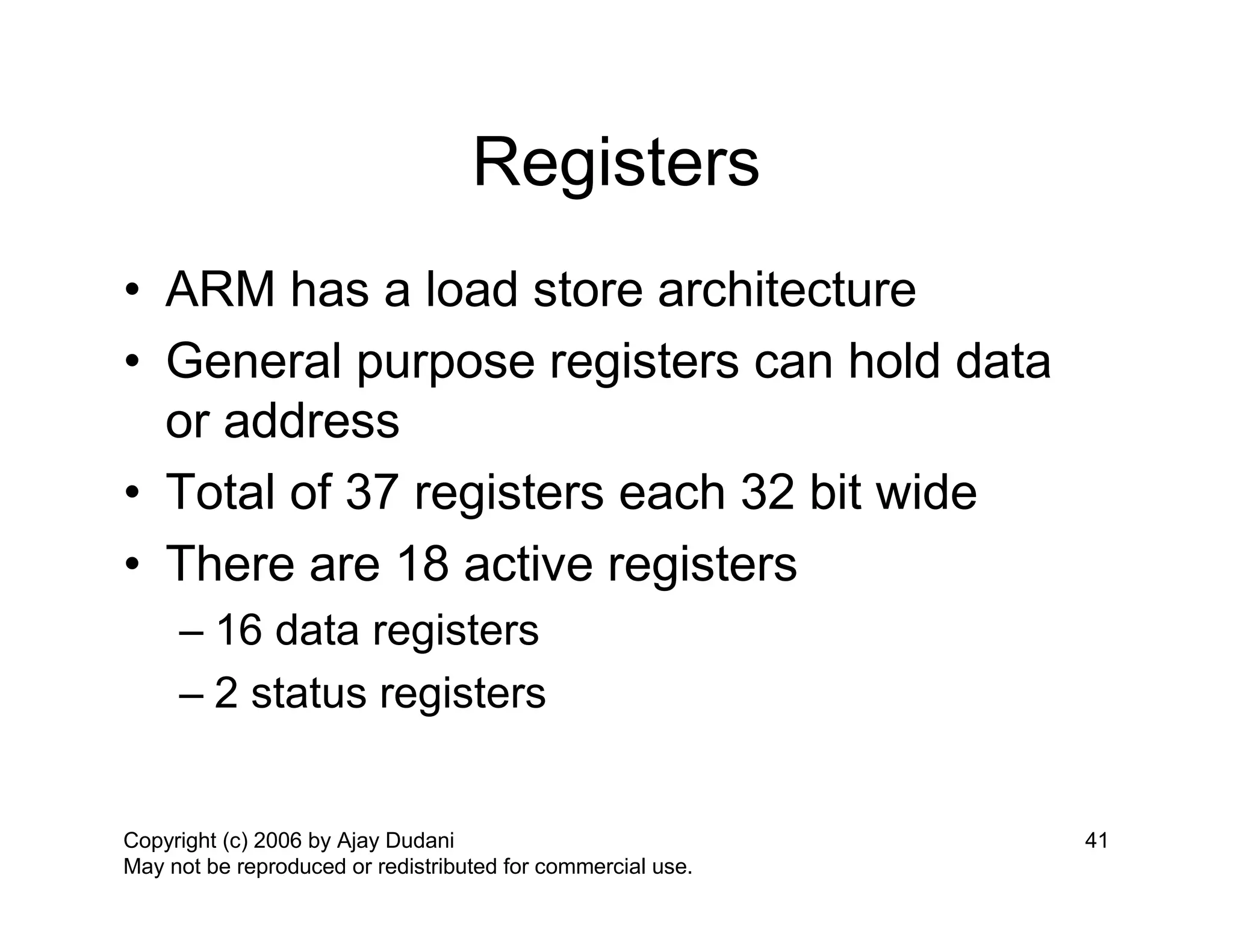 Registers

• ARM has a load store architecture
• General purpose registers can hold data or address
• Total of 37 registers each 32 bit wide
• There are 18 active registers
– 16 data registers
– 2 status registers

Copyright (c) 2006 by Ajay Dudani
May not be reproduced or redistributed for commercial use.

41